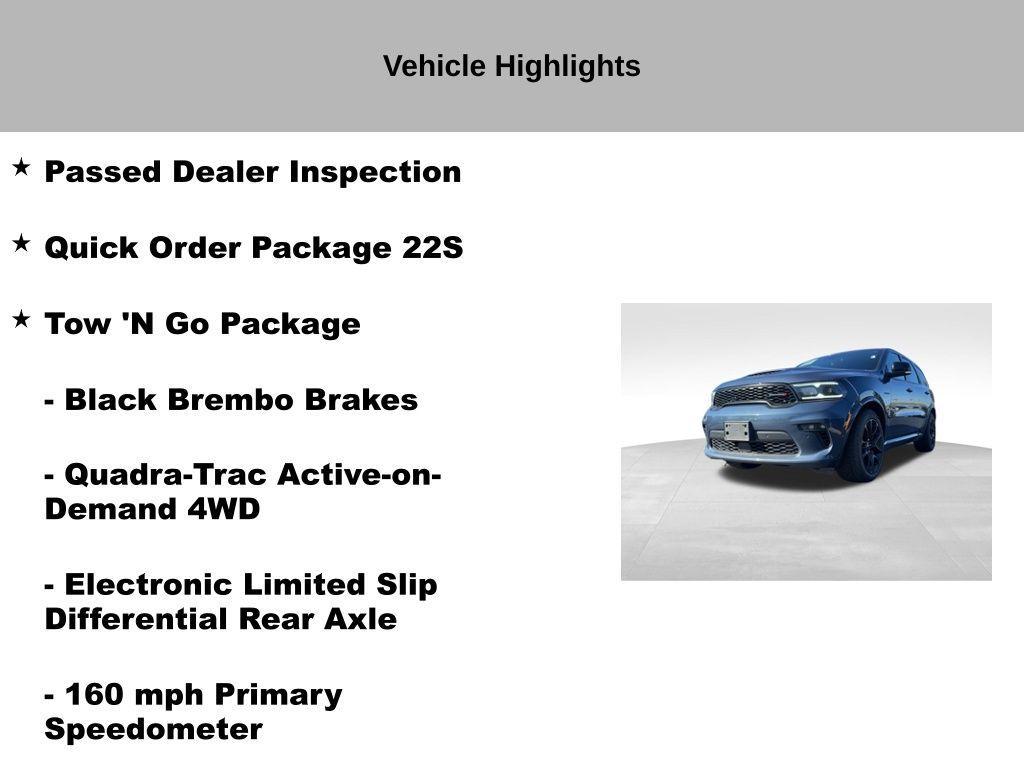 Vehicle Highlights

★ Passed Dealer Inspection

★ Quick Order Package 22S

★ Tow 'N Go Package

- Black Brembo Brakes

- Quadra-Trac Active-on-Demand 4WD

- Electronic Limited Slip Differential Rear Axle

- 160 mph Primary Speedometer